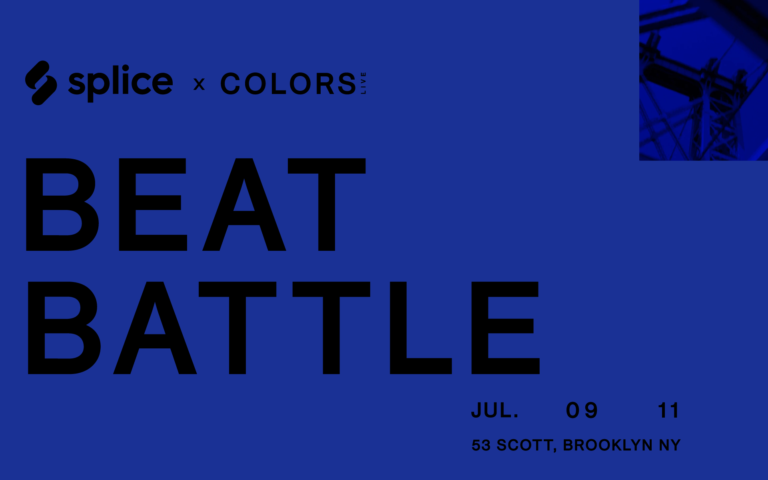 splice × COLORS LIVE

BEAT BATTLE

JUL. 09 11

53 SCOTT, BROOKLYN NY